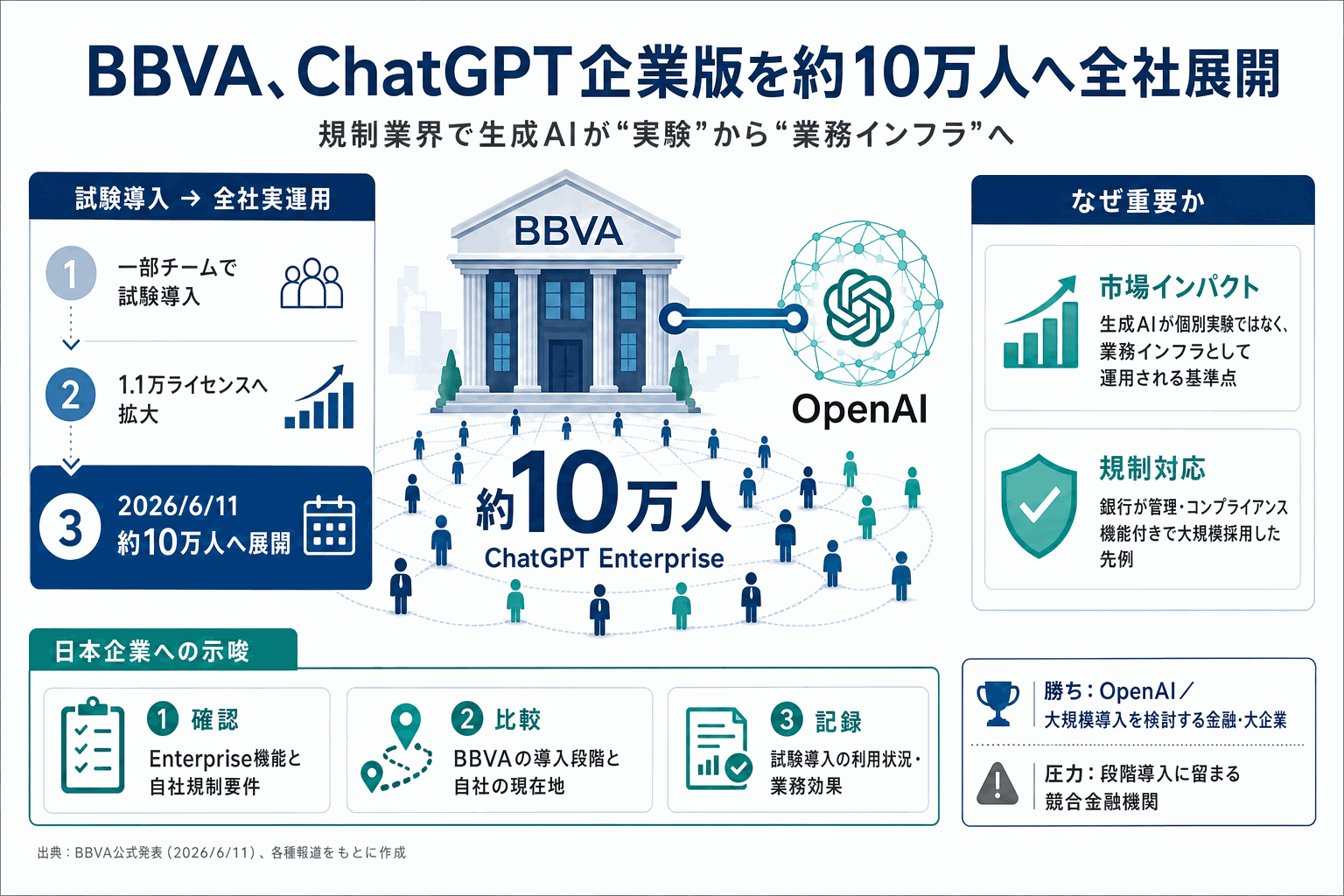 BBVA、ChatGPT企業版を約10万人へ全社展開

規制業界で生成AIが“実験”から“業務インフラ”へ

試験導入 → 全社実運用

1 一部チームで試験導入

2 1.1万ライセンスへ拡大

3 2026/6/11 約10万人へ展開

BBVA

OpenAI

約10万人
ChatGPT Enterprise

なぜ重要か

市場インパクト
生成AIが個別実験ではなく、業務インフラとして運用される基準点

規制対応
銀行が管理・コンプライアンス機能付きで大規模採用した先例

日本企業への示唆

1 確認
Enterprise機能と自社規制要件

2 比較
BBVAの導入段階と自社の現在地

3 記録
試験導入の利用状況・業務効果

勝ち：OpenAI／大規模導入を検討する金融・大企業

圧力：段階導入に留まる競合金融機関

出典：BBVA公式発表（2026/6/11）、各種報道をもとに作成